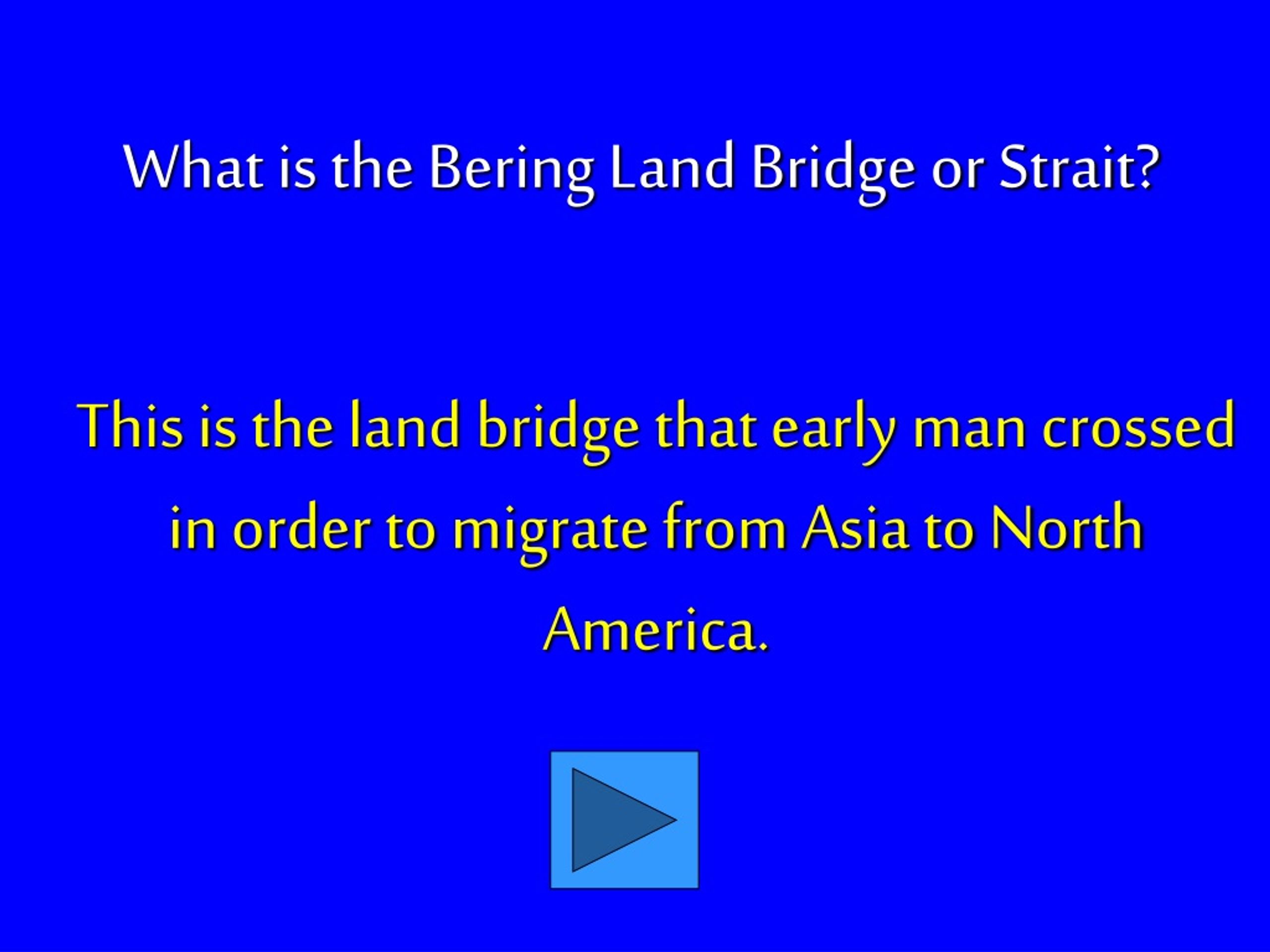 What is the Bering Land Bridge or Strait?

This is the land bridge that early man crossed in order to migrate from Asia to North America.